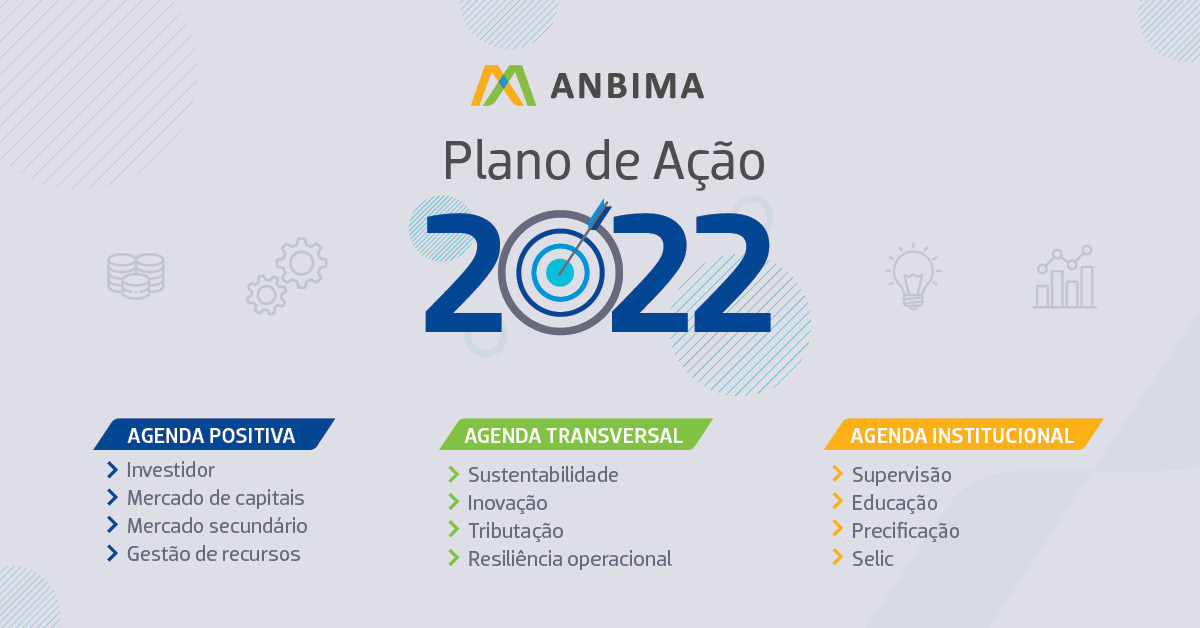 ANBIMA

Plano de Ação

2022

AGENDA POSITIVA
Investidor
Mercado de capitais
Mercado secundário
Gestão de recursos

AGENDA TRANSVERSAL
Sustentabilidade
Inovação
Tributação
Resiliência operacional

AGENDA INSTITUCIONAL
Supervisão
Educação
Precificação
Selic